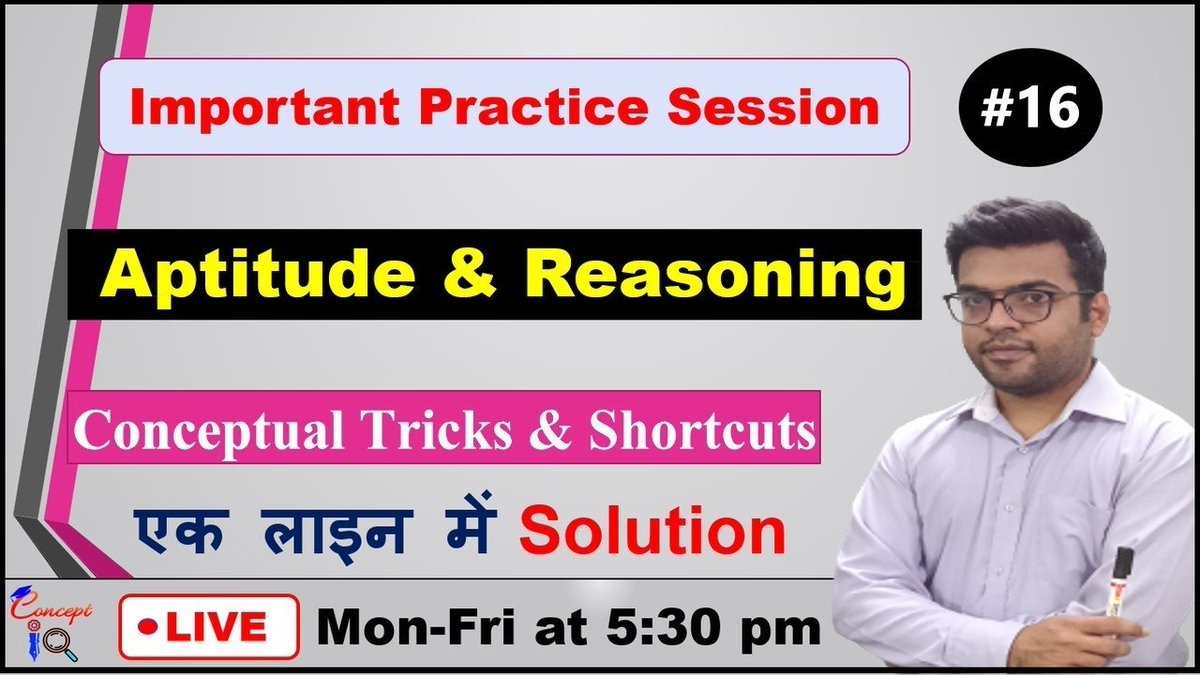 Important Practice Session

#16

Aptitude & Reasoning

Conceptual Tricks & Shortcuts

एक लाइन में Solution

Concept IQ

LIVE

Mon-Fri at 5:30 pm